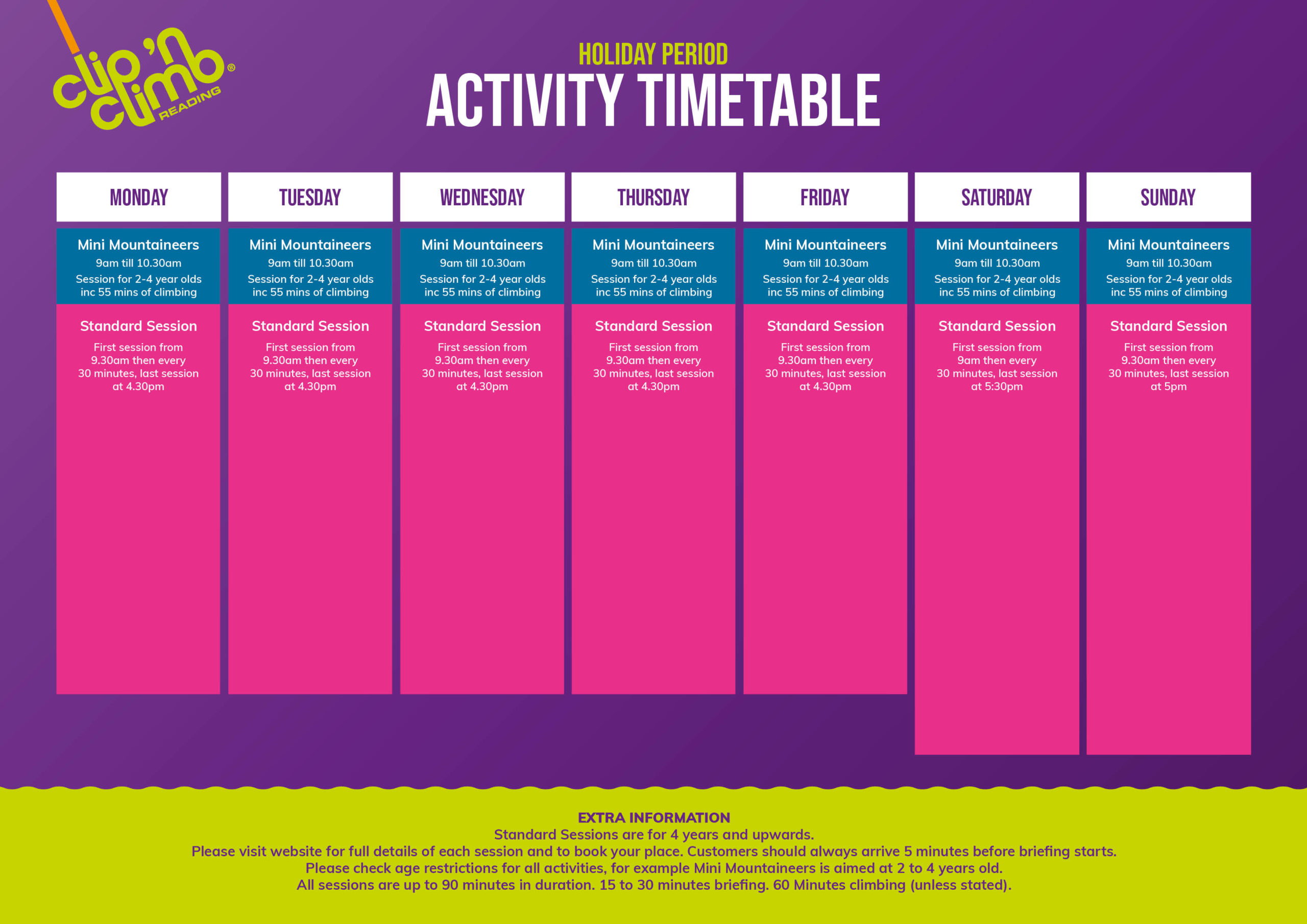 clip 'n climb® READING

HOLIDAY PERIOD
ACTIVITY TIMETABLE

| MONDAY | TUESDAY | WEDNESDAY | THURSDAY | FRIDAY | SATURDAY | SUNDAY |
|---|---|---|---|---|---|---|
| Mini Mountaineers 9am till 10.30am Session for 2-4 year olds inc 55 mins of climbing | Mini Mountaineers 9am till 10.30am Session for 2-4 year olds inc 55 mins of climbing | Mini Mountaineers 9am till 10.30am Session for 2-4 year olds inc 55 mins of climbing | Mini Mountaineers 9am till 10.30am Session for 2-4 year olds inc 55 mins of climbing | Mini Mountaineers 9am till 10.30am Session for 2-4 year olds inc 55 mins of climbing | Mini Mountaineers 9am till 10.30am Session for 2-4 year olds inc 55 mins of climbing | Mini Mountaineers 9am till 10.30am Session for 2-4 year olds inc 55 mins of climbing |
| Standard Session First session from 9.30am then every 30 minutes, last session at 4.30pm | Standard Session First session from 9.30am then every 30 minutes, last session at 4.30pm | Standard Session First session from 9.30am then every 30 minutes, last session at 4.30pm | Standard Session First session from 9.30am then every 30 minutes, last session at 4.30pm | Standard Session First session from 9.30am then every 30 minutes, last session at 4.30pm | Standard Session First session from 9am then every 30 minutes, last session at 5:30pm | Standard Session First session from 9.30am then every 30 minutes, last session at 5pm |

EXTRA INFORMATION
Standard Sessions are for 4 years and upwards.
Please visit website for full details of each session and to book your place. Customers should always arrive 5 minutes before briefing starts.
Please check age restrictions for all activities, for example Mini Mountaineers is aimed at 2 to 4 years old.
All sessions are up to 90 minutes in duration. 15 to 30 minutes briefing. 60 Minutes climbing (unless stated).